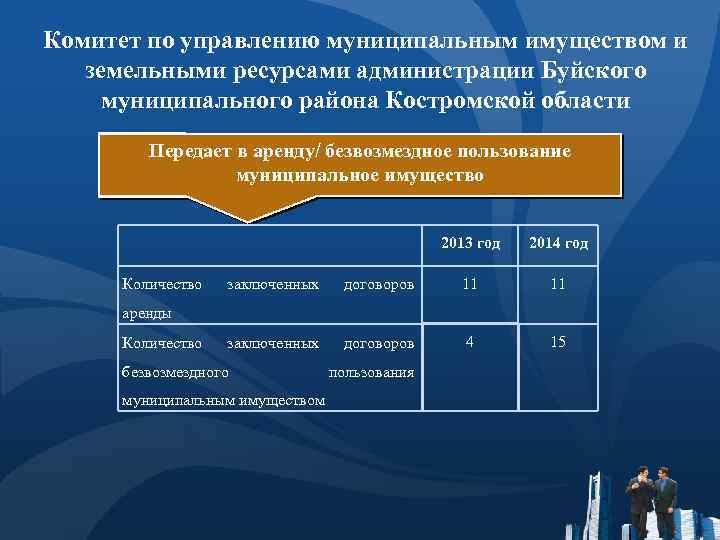 Комитет по управлению муниципальным имуществом и земельными ресурсами администрации Буйского муниципального района Костромской области

Передает в аренду/ безвозмездное пользование муниципальное имущество

| | 2013 год | 2014 год |
|---|---|---|
| Количество заключенных договоров аренды | 11 | 11 |
| Количество заключенных договоров безвозмездного пользования муниципальным имуществом | 4 | 15 |